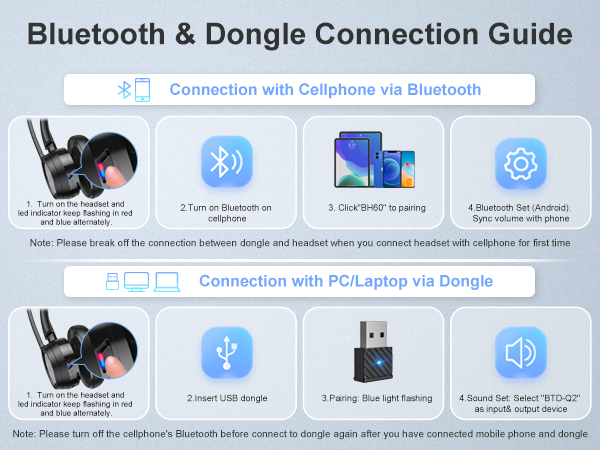 Bluetooth & Dongle Connection Guide

Connection with Cellphone via Bluetooth

1. Turn on the headset and led indicator keep flashing in red and blue alternately.

2.Turn on Bluetooth on cellphone

3. Click"BH60" to pairing

4.Bluetooth Set (Android): Sync volume with phone

Note: Please break off the connection between dongle and headset when you connect headset with cellphone for first time

Connection with PC/Laptop via Dongle

1. Turn on the headset and led indicator keep flashing in red and blue alternately.

2.Insert USB dongle

3.Pairing: Blue light flashing

4.Sound Set: Select "BTD-Q2" as input& output device

Note: Please turn off the cellphone's Bluetooth before connect to dongle again after you have connected mobile phone and dongle